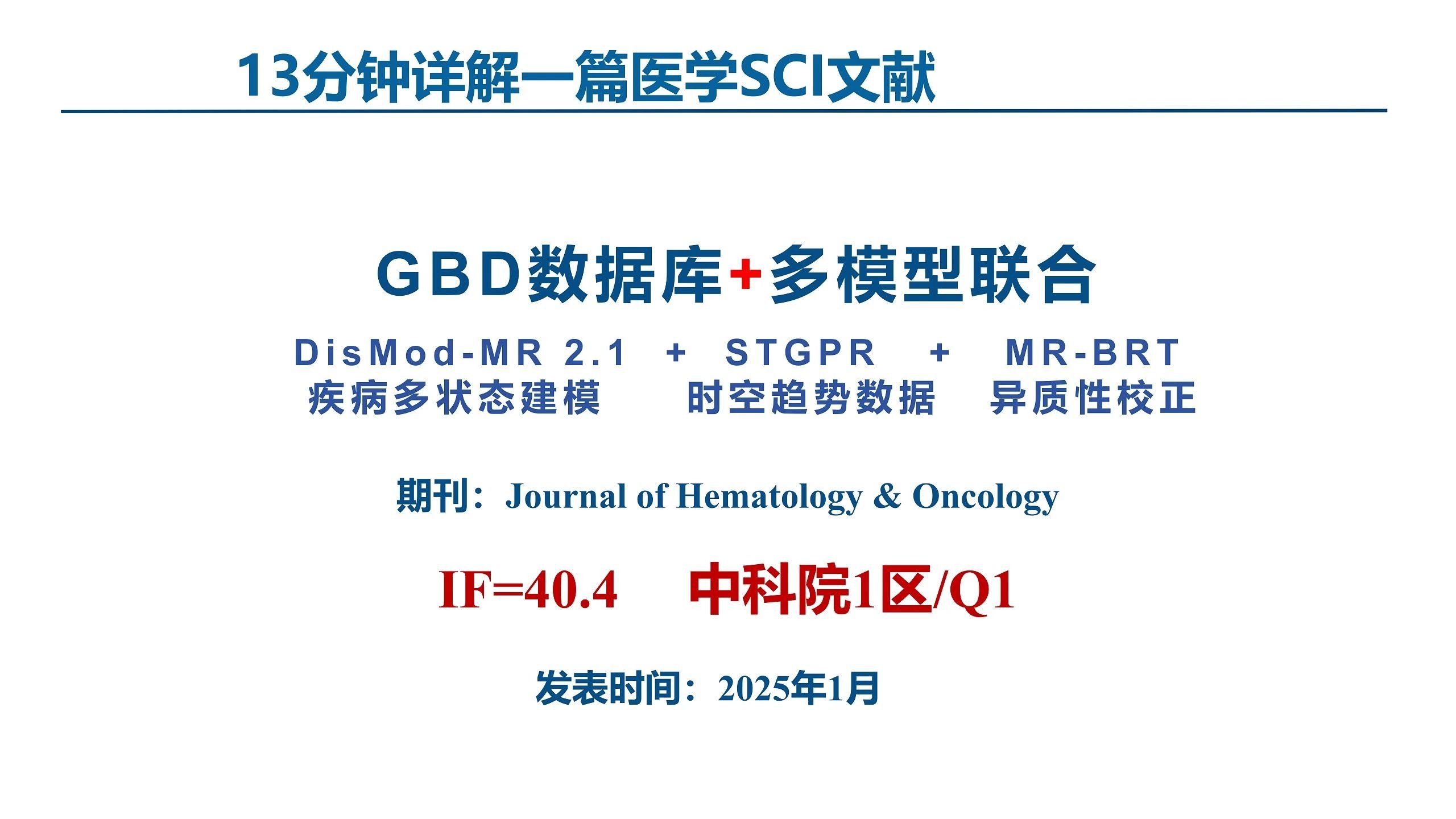 13分钟详解一篇医学SCI文献

GBD数据库+多模型联合

DisMod-MR 2.1 + STGPR + MR-BRT
疾病多状态建模 时空趋势数据 异质性校正

期刊：Journal of Hematology & Oncology

IF=40.4 中科院1区/Q1

发表时间：2025年1月